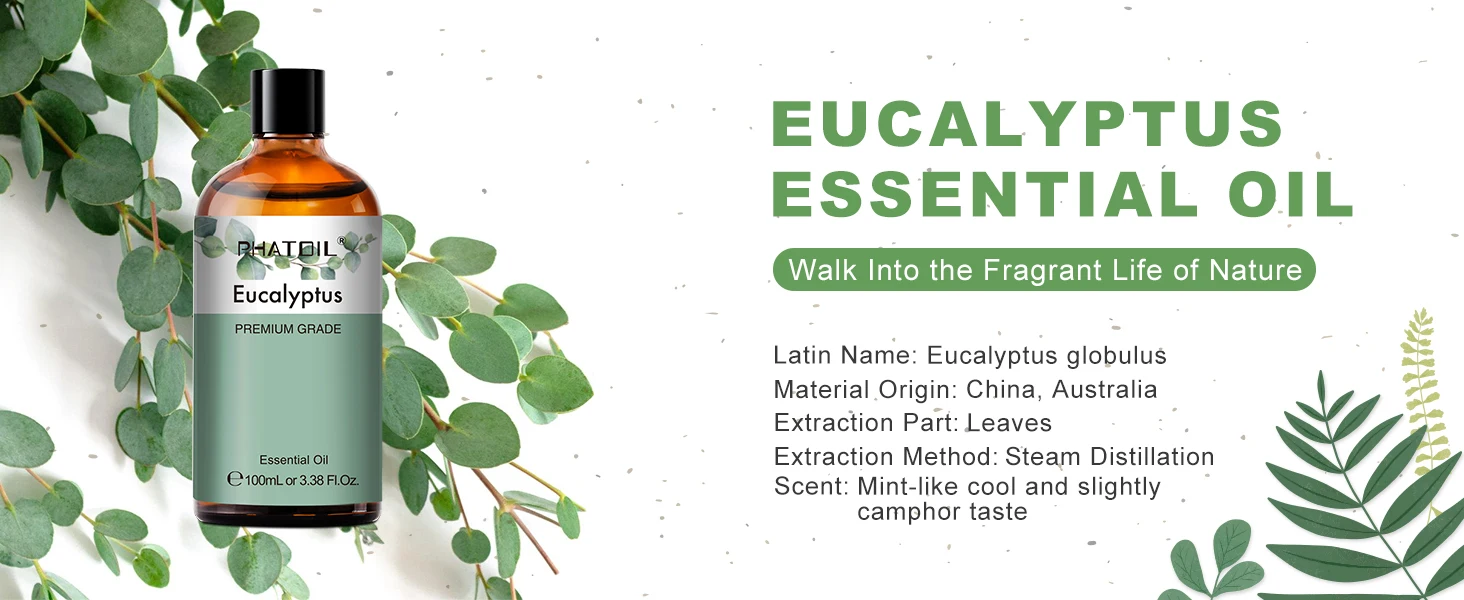 PHATOIL®
Eucalyptus
PREMIUM GRADE
Essential Oil
℮100mL or 3.38 Fl.Oz.

EUCALYPTUS ESSENTIAL OIL

Walk Into the Fragrant Life of Nature

Latin Name: Eucalyptus globulus
Material Origin: China, Australia
Extraction Part: Leaves
Extraction Method: Steam Distillation
Scent: Mint-like cool and slightly camphor taste